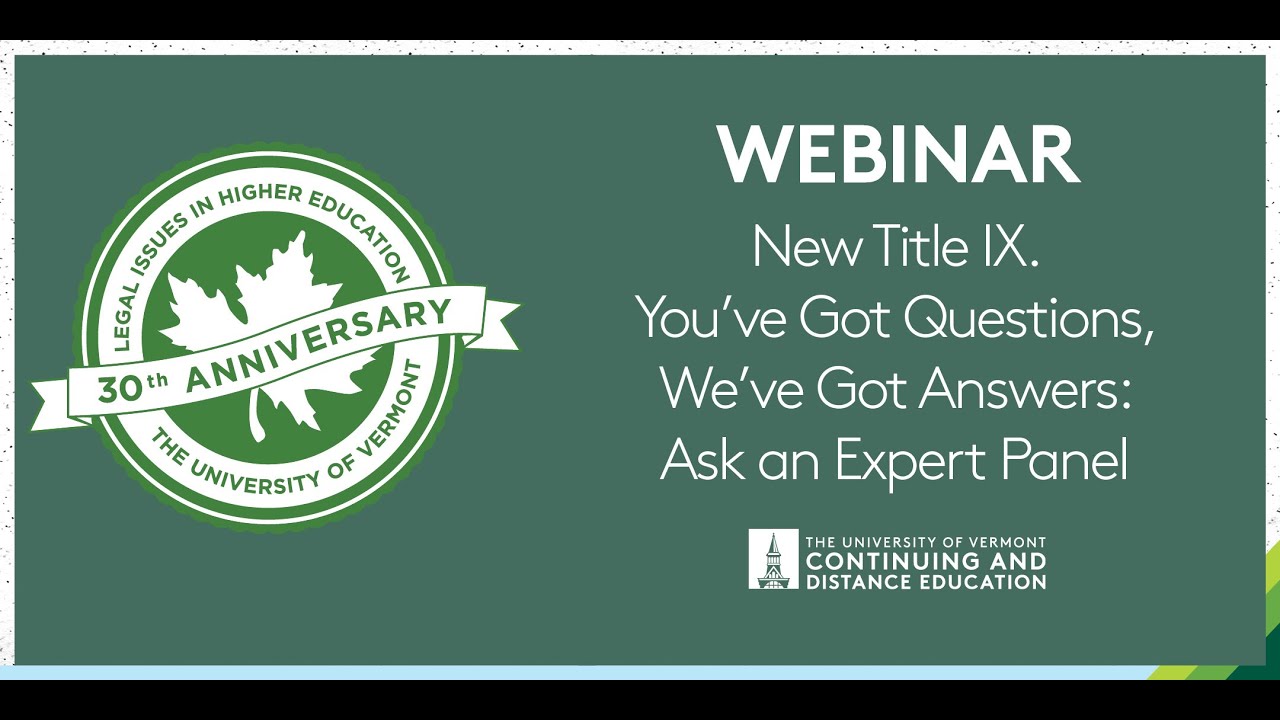 LEGAL ISSUES IN HIGHER EDUCATION
30th ANNIVERSARY
THE UNIVERSITY OF VERMONT

WEBINAR

New Title IX.
You've Got Questions,
We've Got Answers:
Ask an Expert Panel

THE UNIVERSITY OF VERMONT
CONTINUING AND
DISTANCE EDUCATION